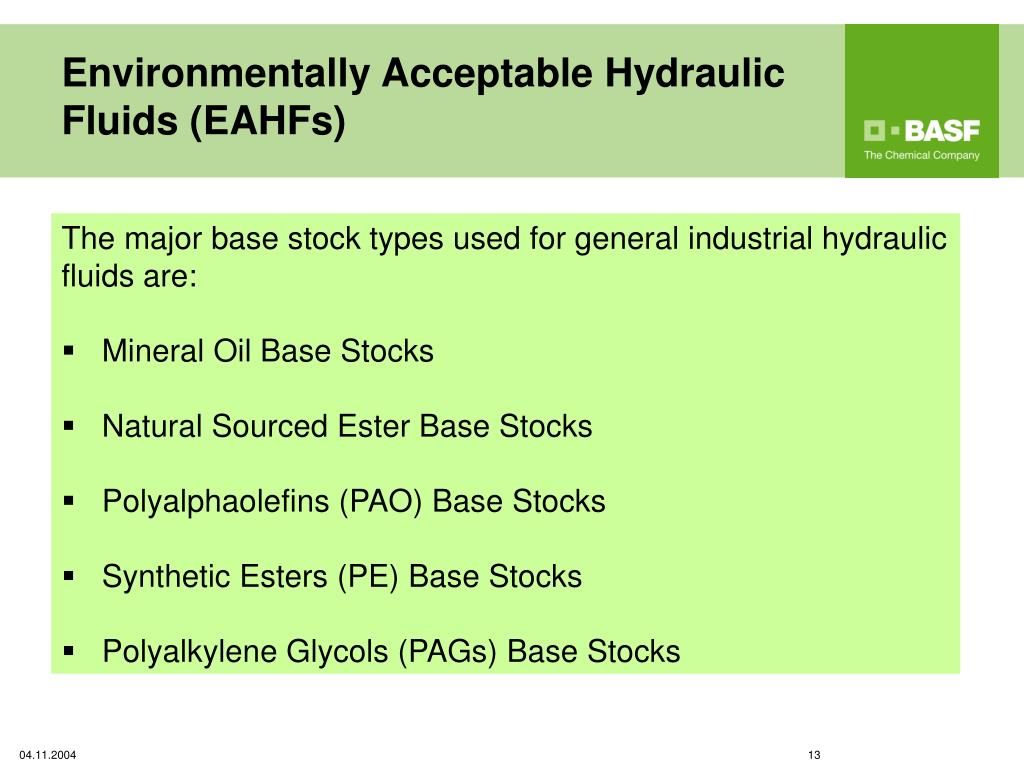 Environmentally Acceptable Hydraulic Fluids (EAHFs)

BASF
The Chemical Company

The major base stock types used for general industrial hydraulic fluids are:

▪ Mineral Oil Base Stocks

▪ Natural Sourced Ester Base Stocks

▪ Polyalphaolefins (PAO) Base Stocks

▪ Synthetic Esters (PE) Base Stocks

▪ Polyalkylene Glycols (PAGs) Base Stocks

04.11.2004

13